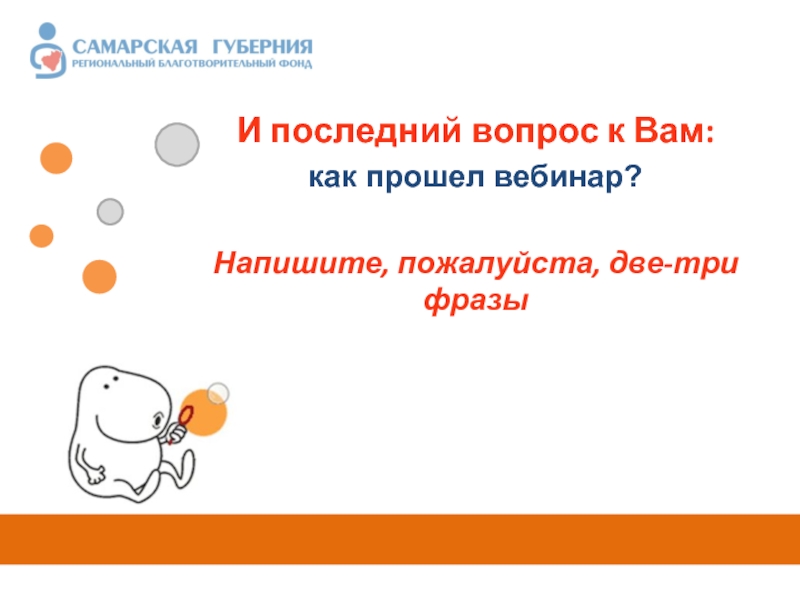 САМАРСКАЯ ГУБЕРНИЯ
РЕГИОНАЛЬНЫЙ БЛАГОТВОРИТЕЛЬНЫЙ ФОНД

И последний вопрос к Вам:
как прошел вебинар?

Напишите, пожалуйста, две-три фразы